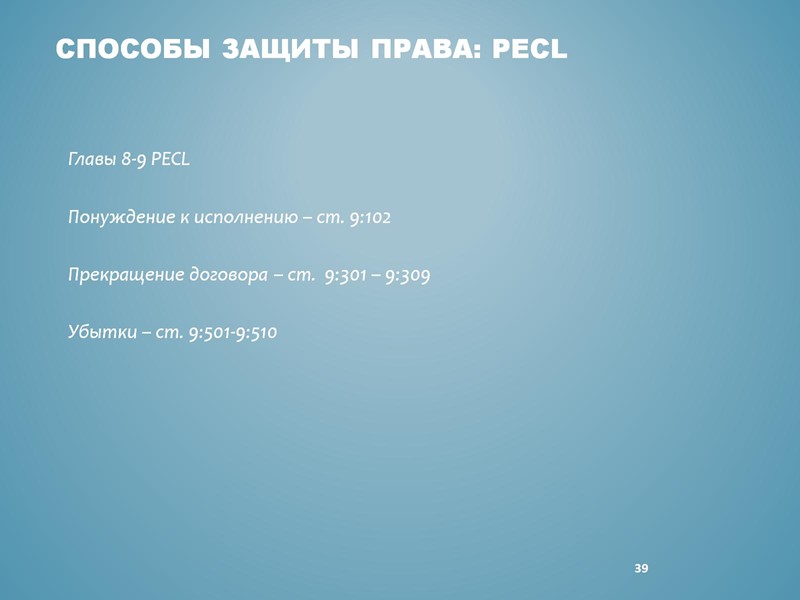 СПОСОБЫ ЗАЩИТЫ ПРАВА: PECL

Главы 8-9 PECL

Понуждение к исполнению – ст. 9:102

Прекращение договора – ст. 9:301 – 9:309

Убытки – ст. 9:501-9:510

39